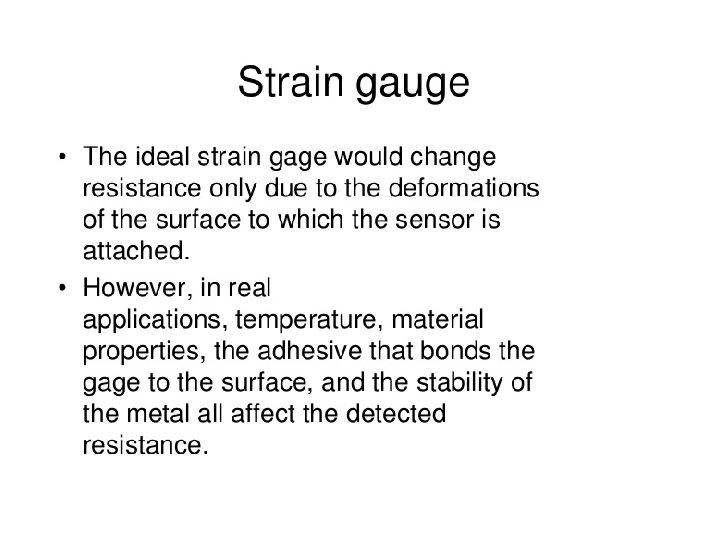 Strain gauge

• The ideal strain gage would change resistance only due to the deformations of the surface to which the sensor is attached.
• However, in real applications, temperature, material properties, the adhesive that bonds the gage to the surface, and the stability of the metal all affect the detected resistance.